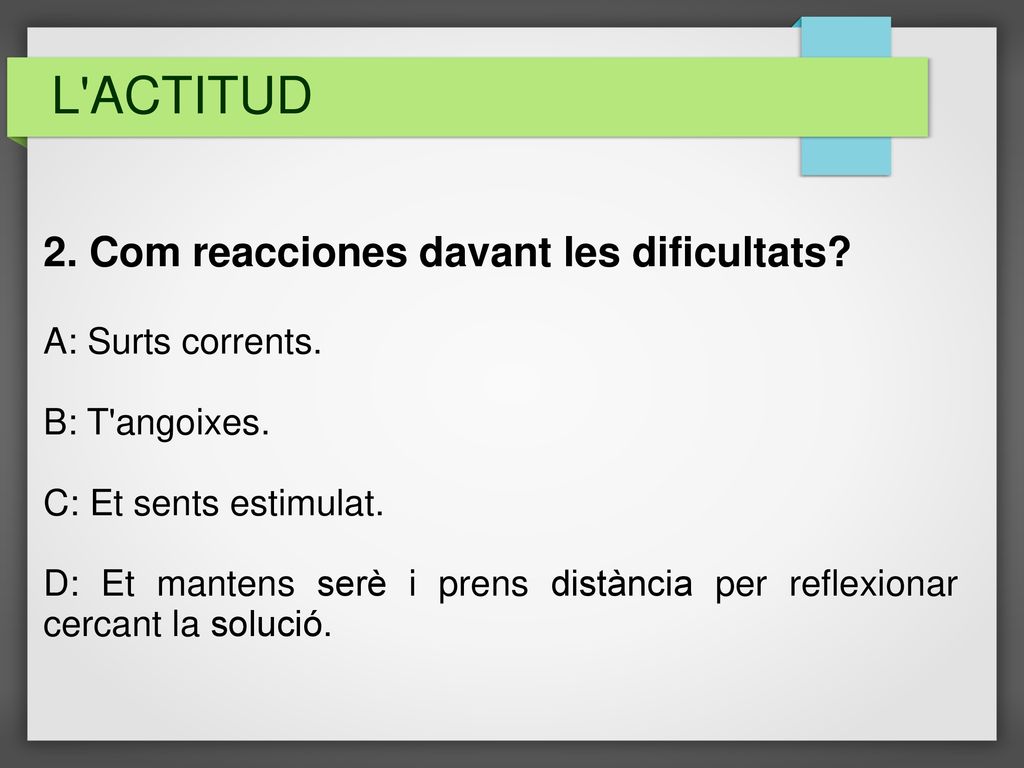 L'ACTITUD

2. Com reacciones davant les dificultats?

A: Surts corrents.

B: T'angoixes.

C: Et sents estimulat.

D: Et mantens serè i prens distància per reflexionar cercant la solució.